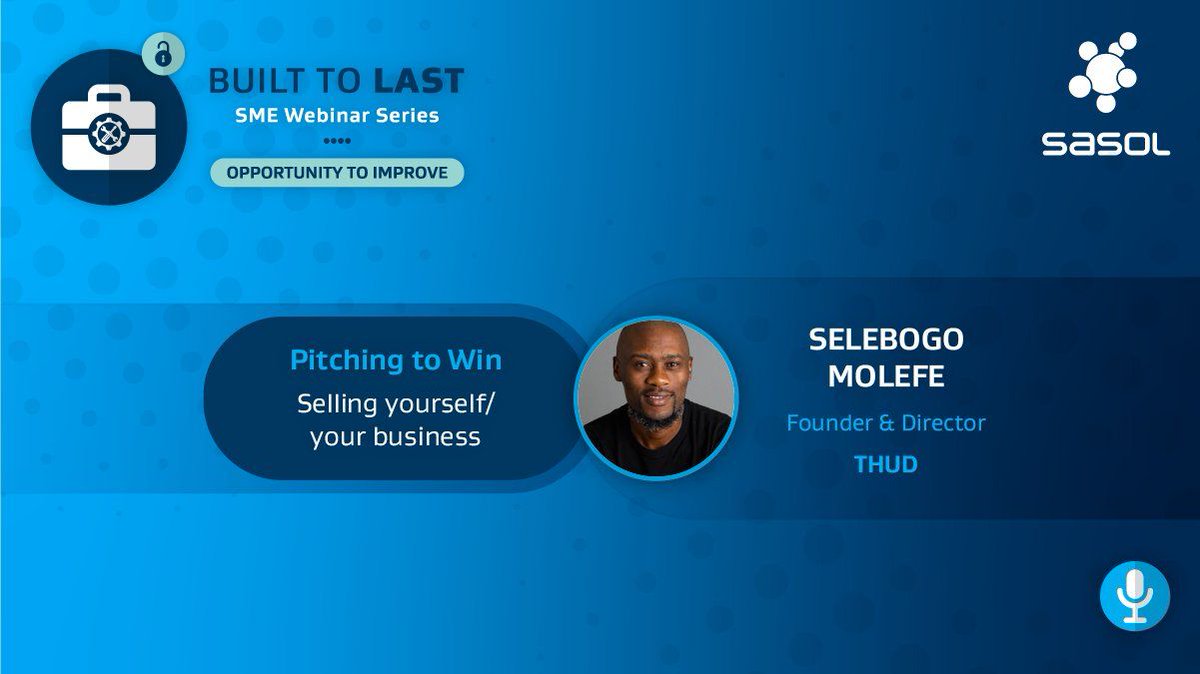 BUILT TO LAST
SME Webinar Series
OPPORTUNITY TO IMPROVE

sasol

Pitching to Win
Selling yourself/ your business

SELEBOGO MOLEFE
Founder & Director
THUD